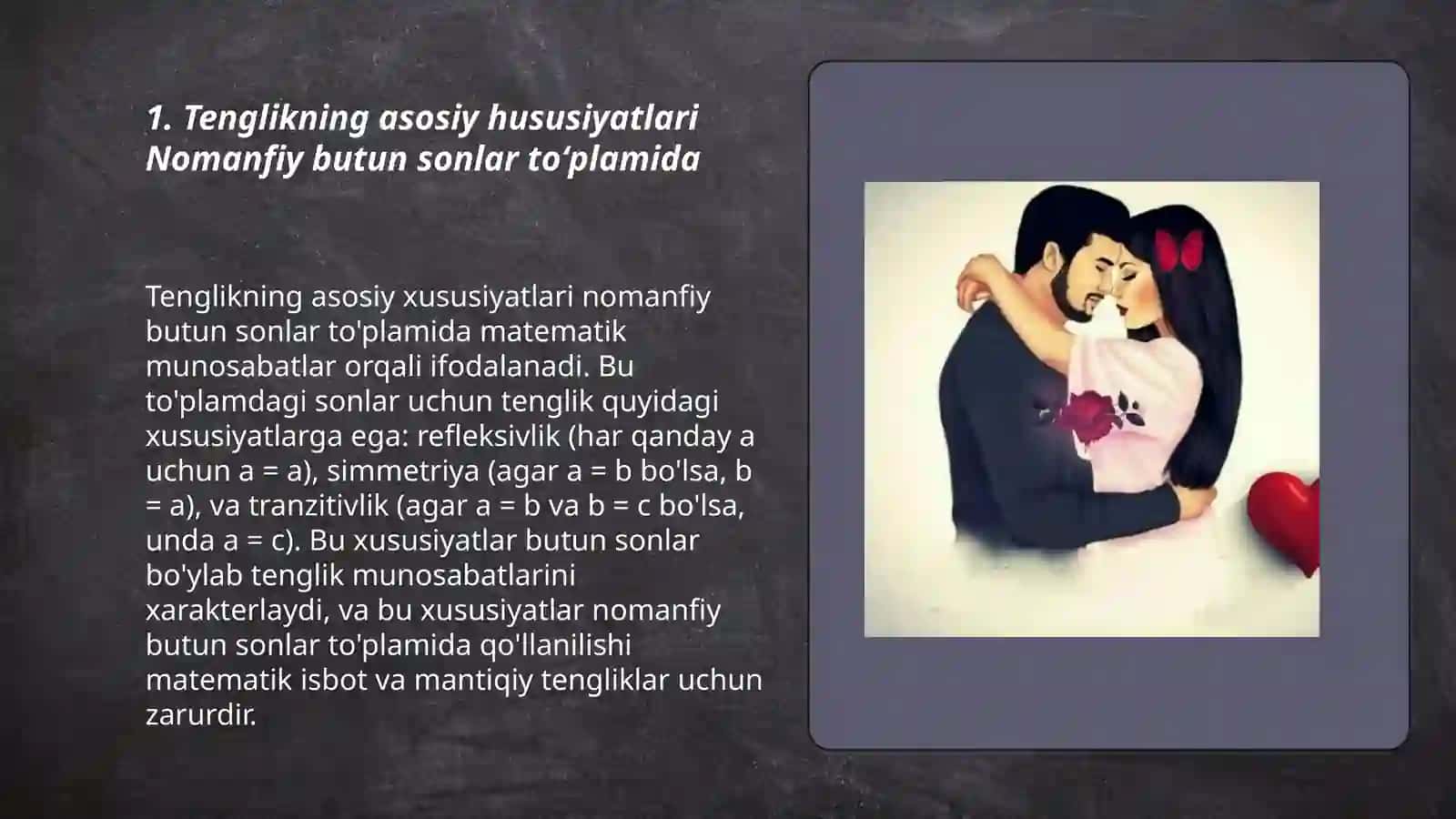 1. Tenglikning asosiy hususiyatlari Nomanfiy butun sonlar to‘plamida

Tenglikning asosiy xususiyatlari nomanfiy butun sonlar to'plamida matematik munosabatlar orqali ifodalanadi. Bu to'plamdagi sonlar uchun tenglik quyidagi xususiyatlarga ega: refleksivlik (har qanday a uchun a = a), simmetriya (agar a = b bo'lsa, b = a), va tranzitivlik (agar a = b va b = c bo'lsa, unda a = c). Bu xususiyatlar butun sonlar bo'ylab tenglik munosabatlarini xarakterlaydi, va bu xususiyatlar nomanfiy butun sonlar to'plamida qo'llanilishi matematik isbot va mantiqiy tengliklar uchun zarurdir.